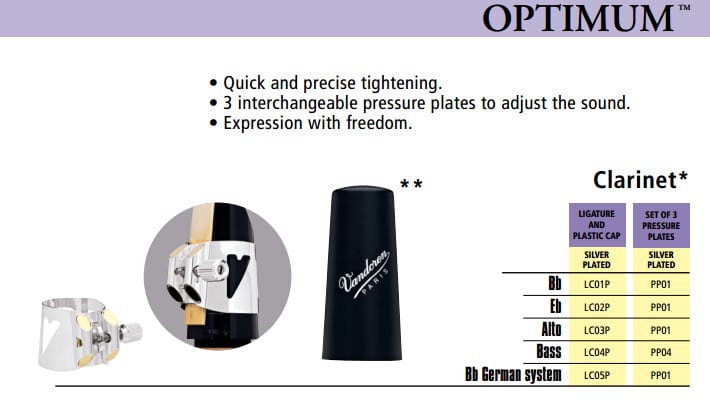 OPTIMUM™

• Quick and precise tightening.
• 3 interchangeable pressure plates to adjust the sound.
• Expression with freedom.

**

Vandoren PARIS

Clarinet*

| | LIGATURE AND PLASTIC CAP | SET OF 3 PRESSURE PLATES |
|---|---|---|
| | SILVER PLATED | SILVER PLATED |
| Bb | LC01P | PP01 |
| Eb | LC02P | PP01 |
| Alto | LC03P | PP01 |
| Bass | LC04P | PP04 |
| Bb German system | LC05P | PP01 |